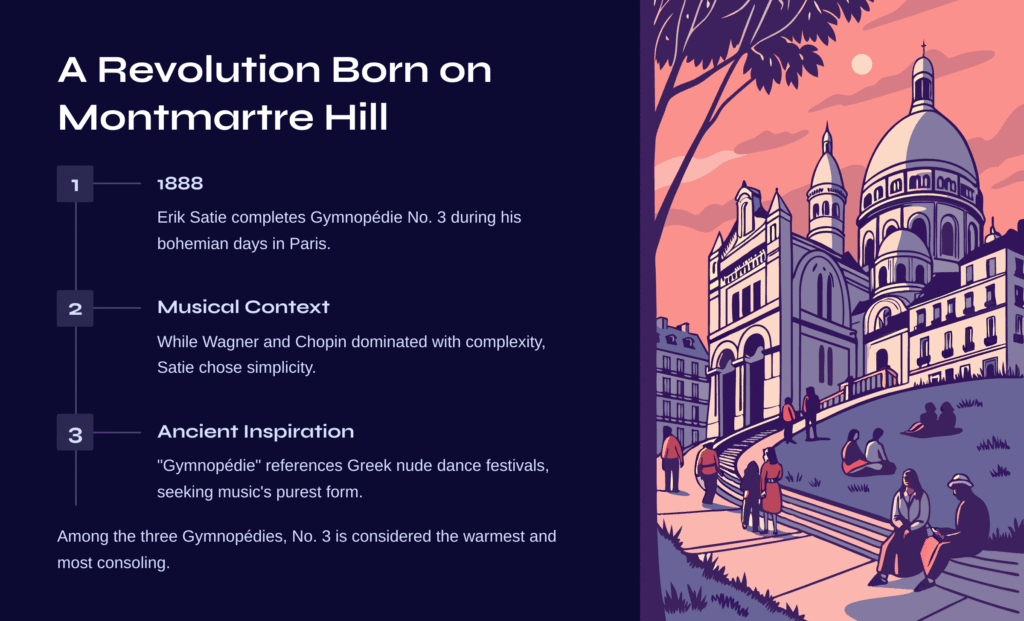 A Revolution Born on Montmartre Hill

1

1888

Erik Satie completes Gymnopédie No. 3 during his bohemian days in Paris.

2

Musical Context

While Wagner and Chopin dominated with complexity, Satie chose simplicity.

3

Ancient Inspiration

"Gymnopédie" references Greek nude dance festivals, seeking music's purest form.

Among the three Gymnopédies, No. 3 is considered the warmest and most consoling.